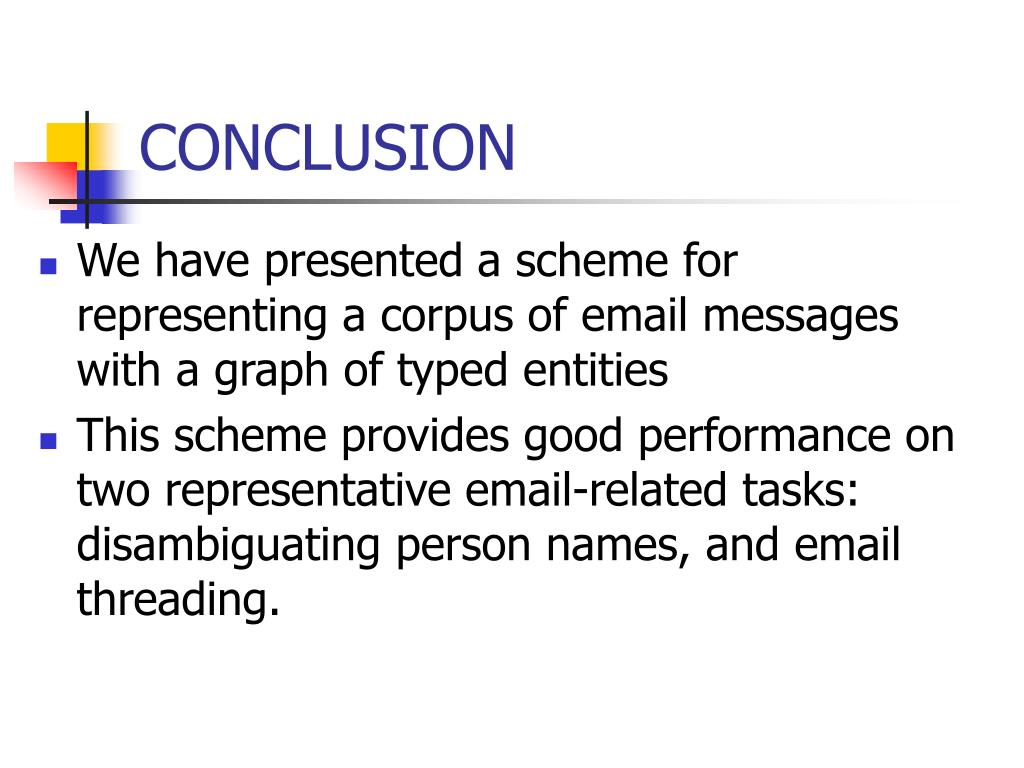 CONCLUSION

- We have presented a scheme for representing a corpus of email messages with a graph of typed entities
- This scheme provides good performance on two representative email-related tasks: disambiguating person names, and email threading.